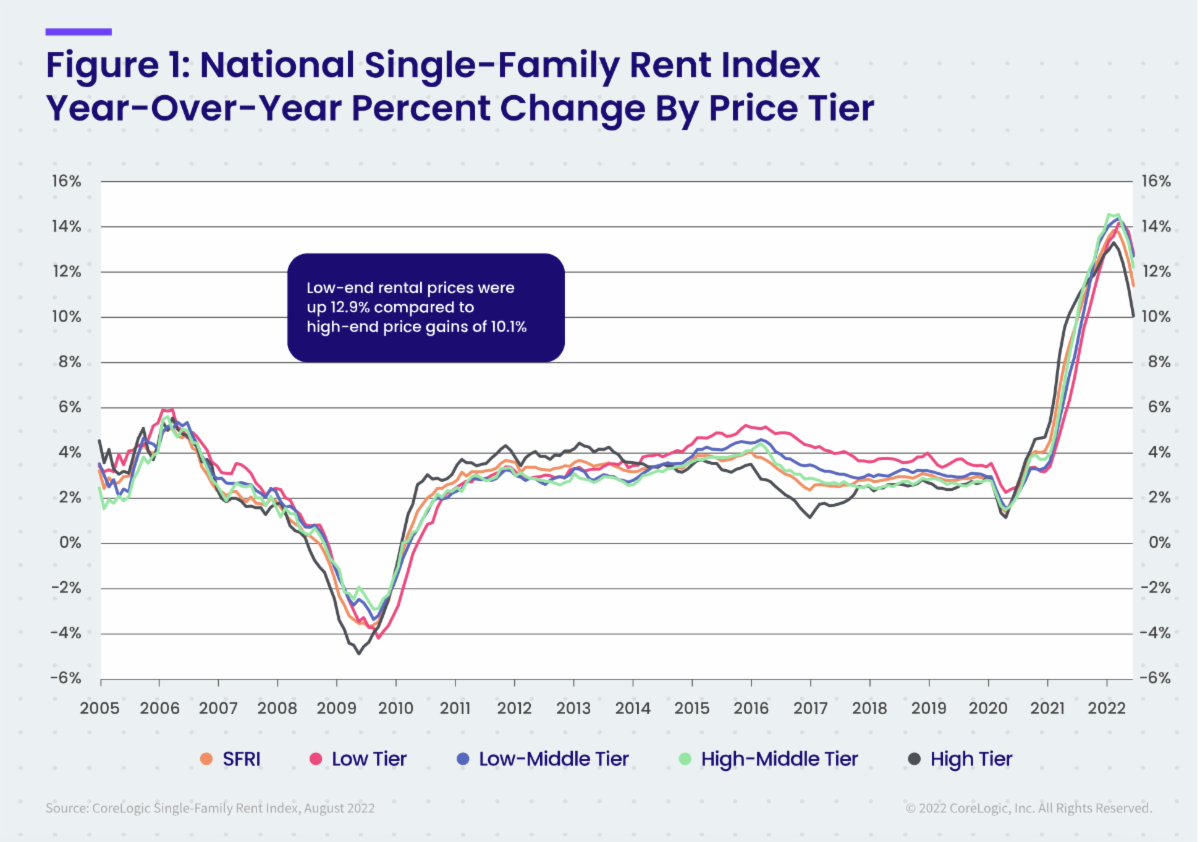 Figure 1: National Single-Family Rent Index Year-Over-Year Percent Change By Price Tier

16%
14%
12%
10%
8%
6%
4%
2%
0%
-2%
-4%
-6%

16%
14%
12%
10%
8%
6%
4%
2%
0%
-2%
-4%
-6%

Low-end rental prices were up 12.9% compared to high-end price gains of 10.1%

2005 2006 2007 2008 2009 2010 2011 2012 2013 2014 2015 2016 2017 2018 2019 2020 2021 2022

SFRI Low Tier Low-Middle Tier High-Middle Tier High Tier

Source: CoreLogic Single-Family Rent Index, August 2022

© 2022 CoreLogic, Inc. All Rights Reserved.